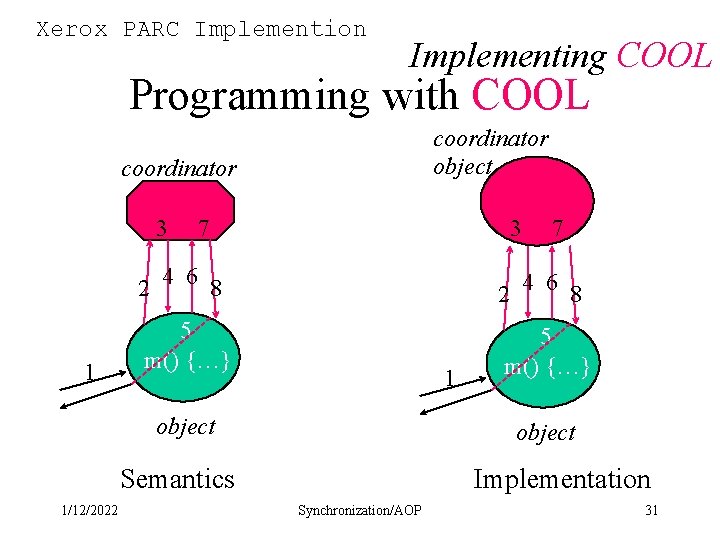 Xerox PARC Implemention

Implementing COOL

Programming with COOL

coordinator

3 7

2 4 6 8

5

m() {…}

1

object

Semantics

coordinator object

3 7

2 4 6 8

5

m() {…}

1

object

Implementation

1/12/2022

Synchronization/AOP

31